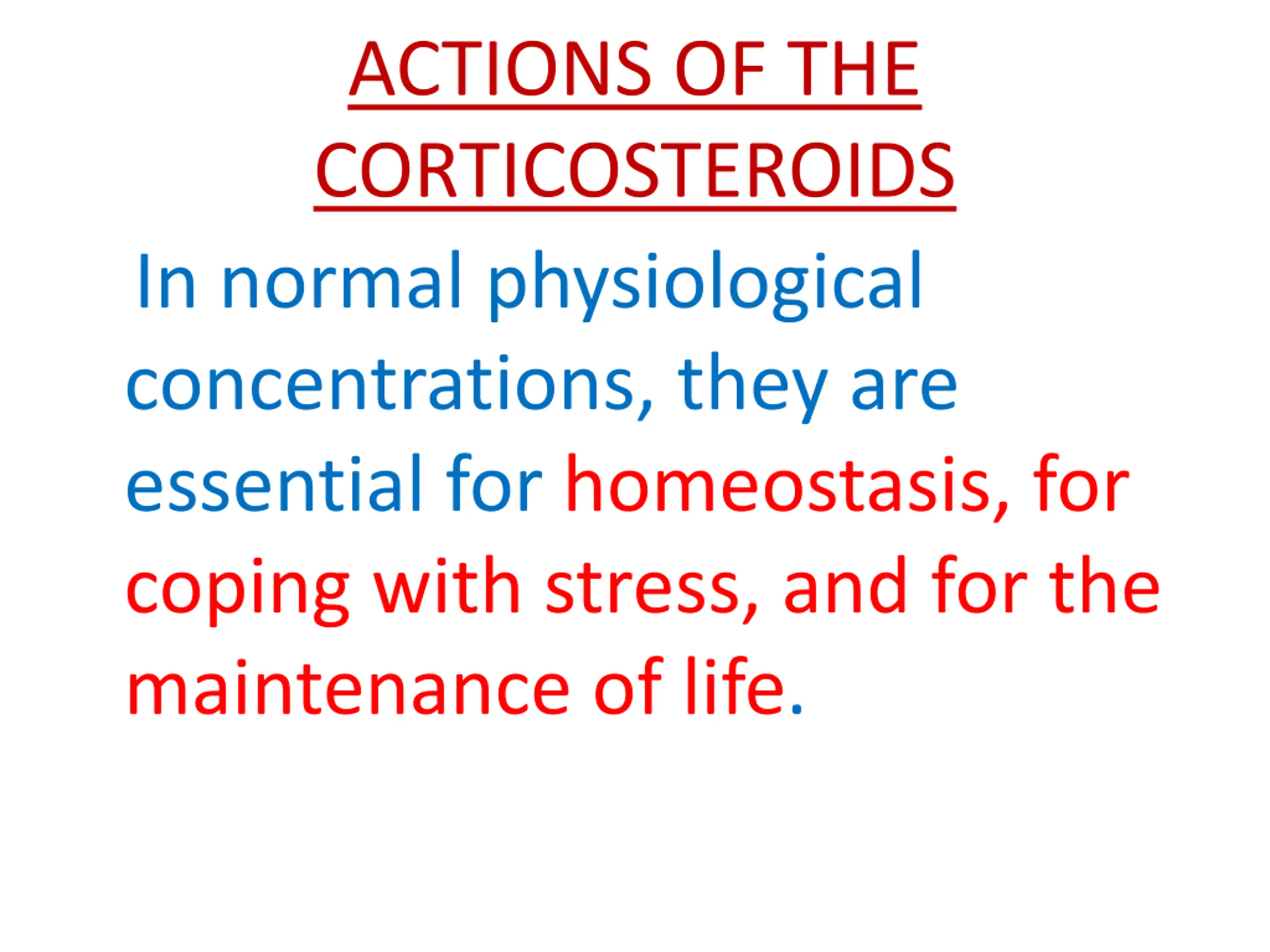 ACTIONS OF THE CORTICOSTEROIDS

In normal physiological concentrations, they are essential for homeostasis, for coping with stress, and for the maintenance of life.